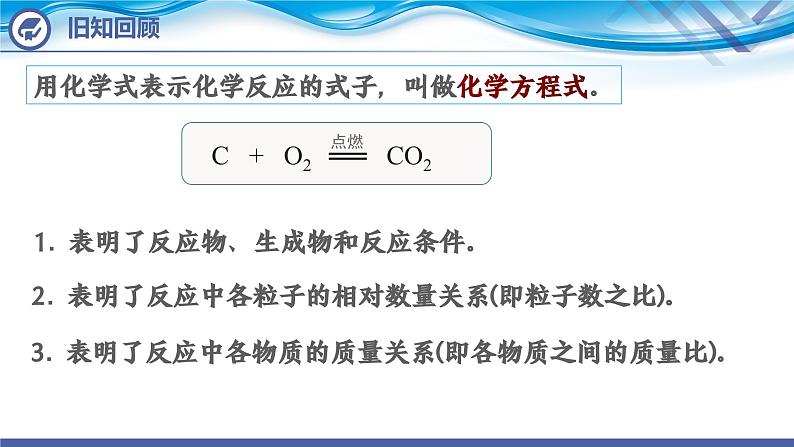 旧知回顾

用化学式表示化学反应的式子，叫做化学方程式。

$C + O_2 \xlongequal{点燃} CO_2$

1. 表明了反应物、生成物和反应条件。

2. 表明了反应中各粒子的相对数量关系(即粒子数之比)。

3. 表明了反应中各物质的质量关系(即各物质之间的质量比)。